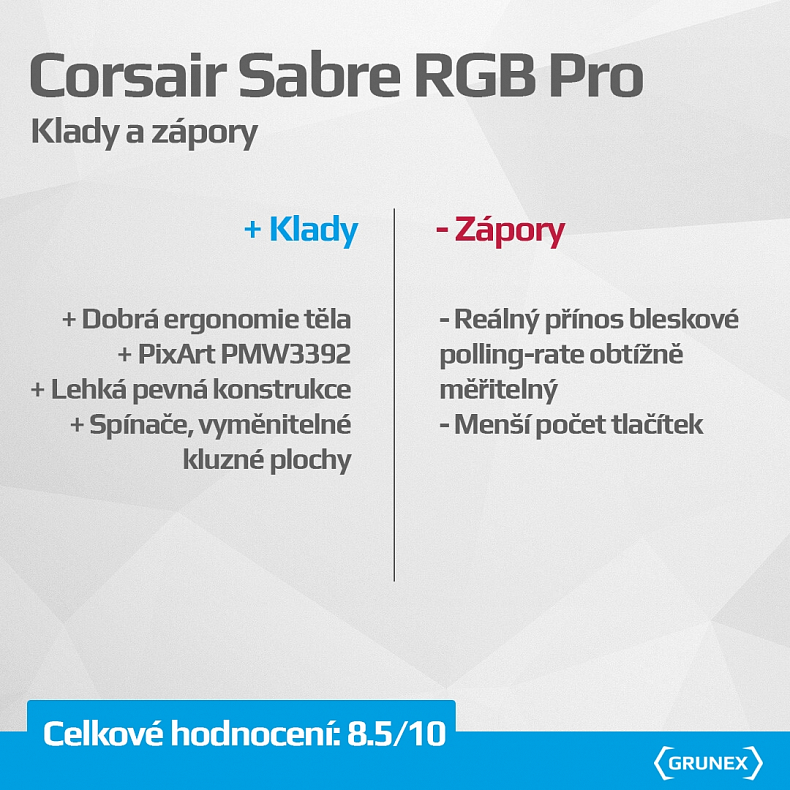 Corsair Sabre RGB Pro
Klady a zápory

+ Klady

+ Dobrá ergonomie těla
+ PixArt PMW3392
+ Lehká pevná konstrukce
+ Spínače, vyměnitelné kluzné plochy

- Zápory

- Reálný přínos bleskové polling-rate obtížně měřitelný
- Menší počet tlačítek

Celkové hodnocení: 8.5/10

GRUNEX